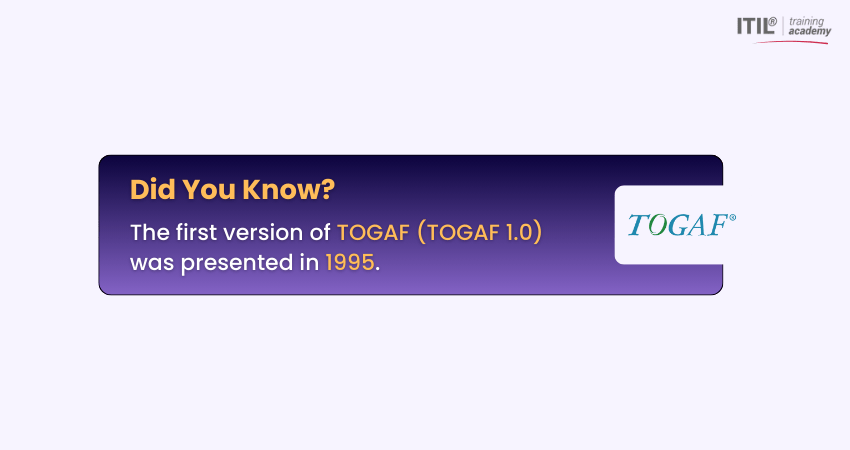 ITIL® training academy

Did You Know?

The first version of TOGAF (TOGAF 1.0) was presented in 1995.

TOGAF®